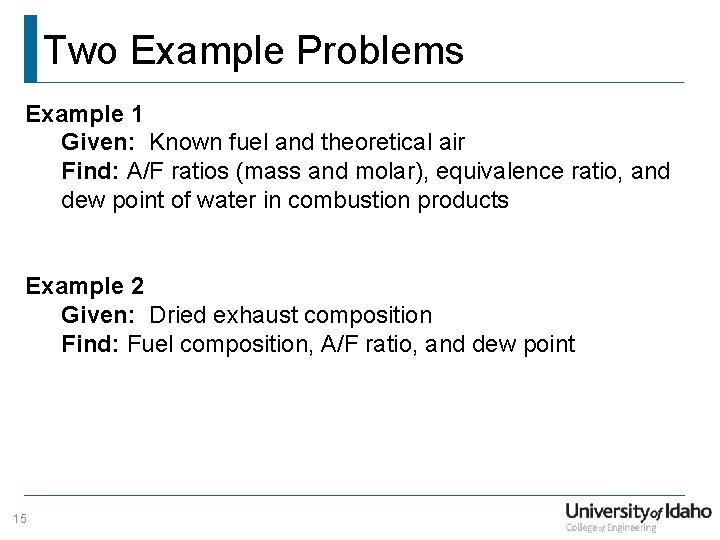 Two Example Problems

Example 1

Given: Known fuel and theoretical air

Find: A/F ratios (mass and molar), equivalence ratio, and dew point of water in combustion products

Example 2

Given: Dried exhaust composition

Find: Fuel composition, A/F ratio, and dew point

15

University of Idaho
College of Engineering